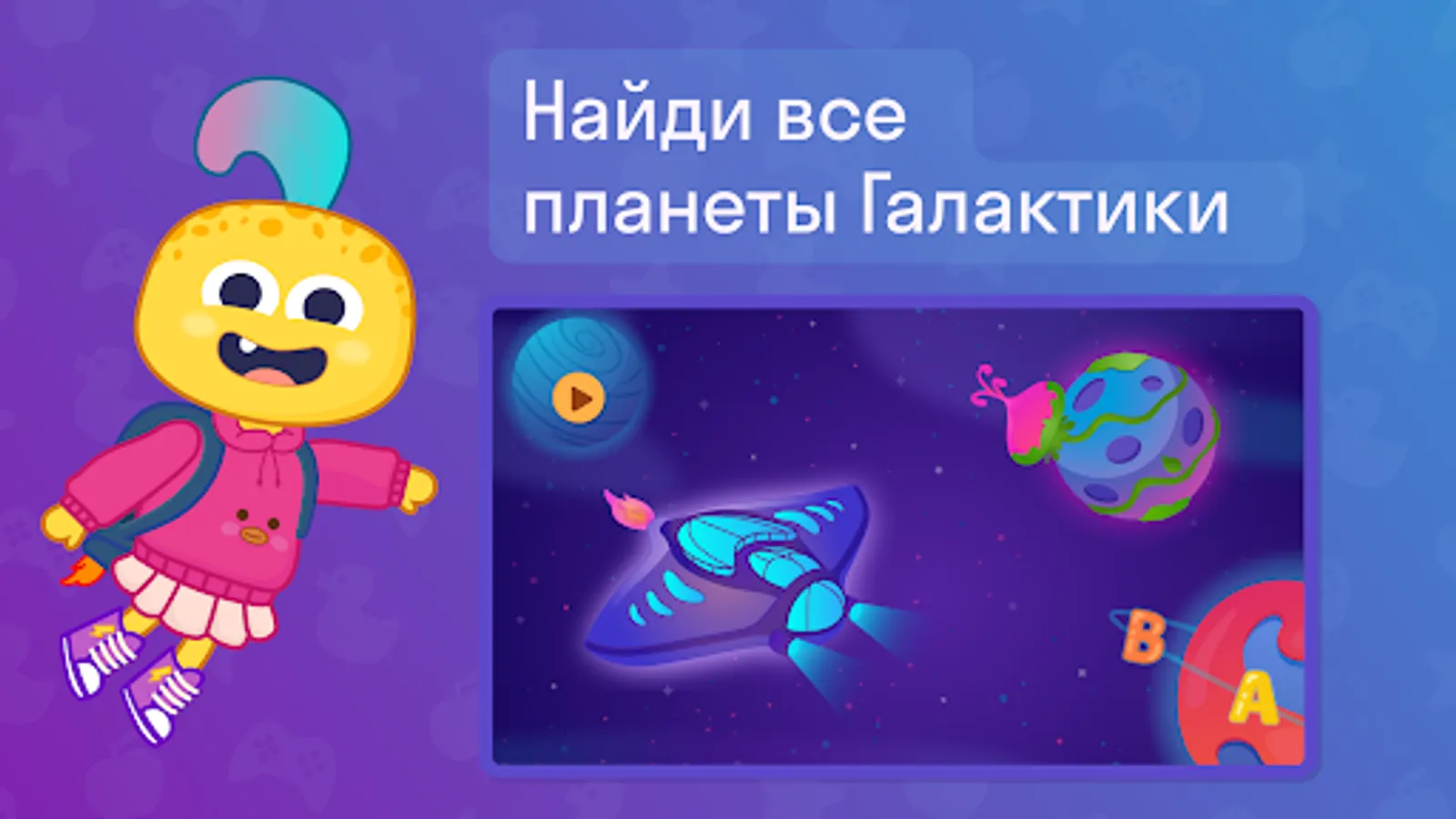 Найди все планеты Галактики

B
A